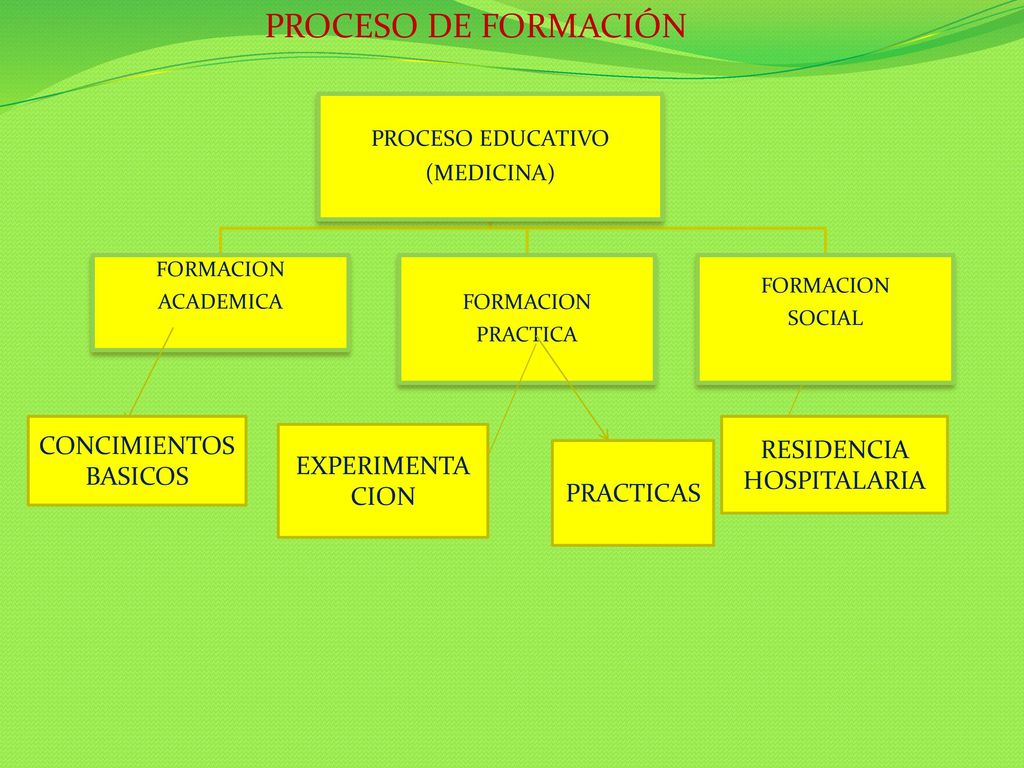 PROCESO DE FORMACIÓN

PROCESO EDUCATIVO
(MEDICINA)

FORMACION
ACADEMICA

FORMACION
PRACTICA

FORMACION
SOCIAL

CONCIMIENTOS BASICOS

EXPERIMENTA CION

PRACTICAS

RESIDENCIA HOSPITALARIA